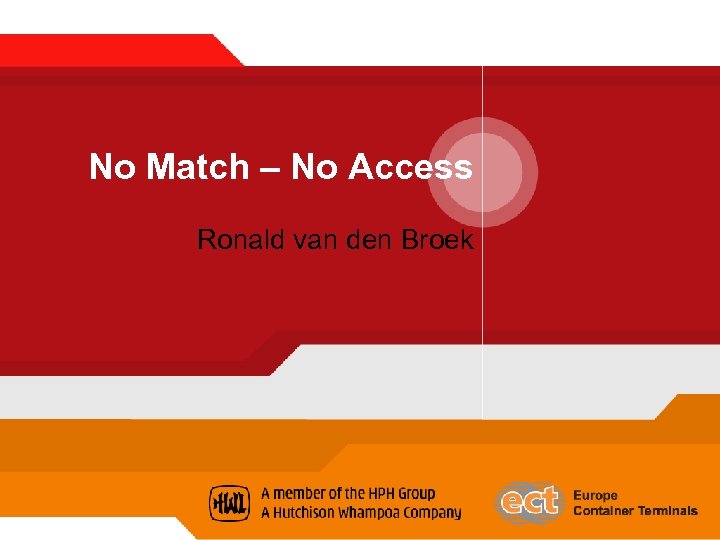 No Match – No Access

Ronald van den Broek

HWL

A member of the HPH Group
A Hutchison Whampoa Company

ect

Europe
Container Terminals